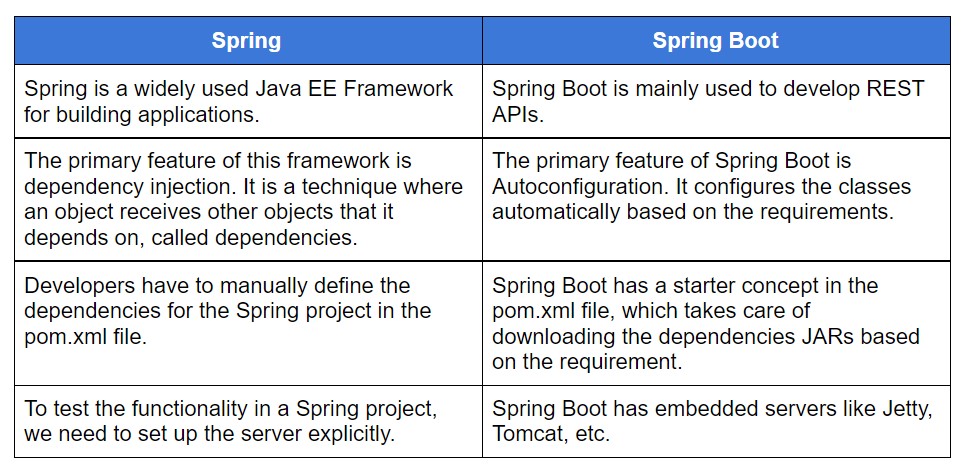 | Spring | Spring Boot |
|---|---|
| Spring is a widely used Java EE Framework for building applications. | Spring Boot is mainly used to develop REST APIs. |
| The primary feature of this framework is dependency injection. It is a technique where an object receives other objects that it depends on, called dependencies. | The primary feature of Spring Boot is Autoconfiguration. It configures the classes automatically based on the requirements. |
| Developers have to manually define the dependencies for the Spring project in the pom.xml file. | Spring Boot has a starter concept in the pom.xml file, which takes care of downloading the dependencies JARs based on the requirement. |
| To test the functionality in a Spring project, we need to set up the server explicitly. | Spring Boot has embedded servers like Jetty, Tomcat, etc. |